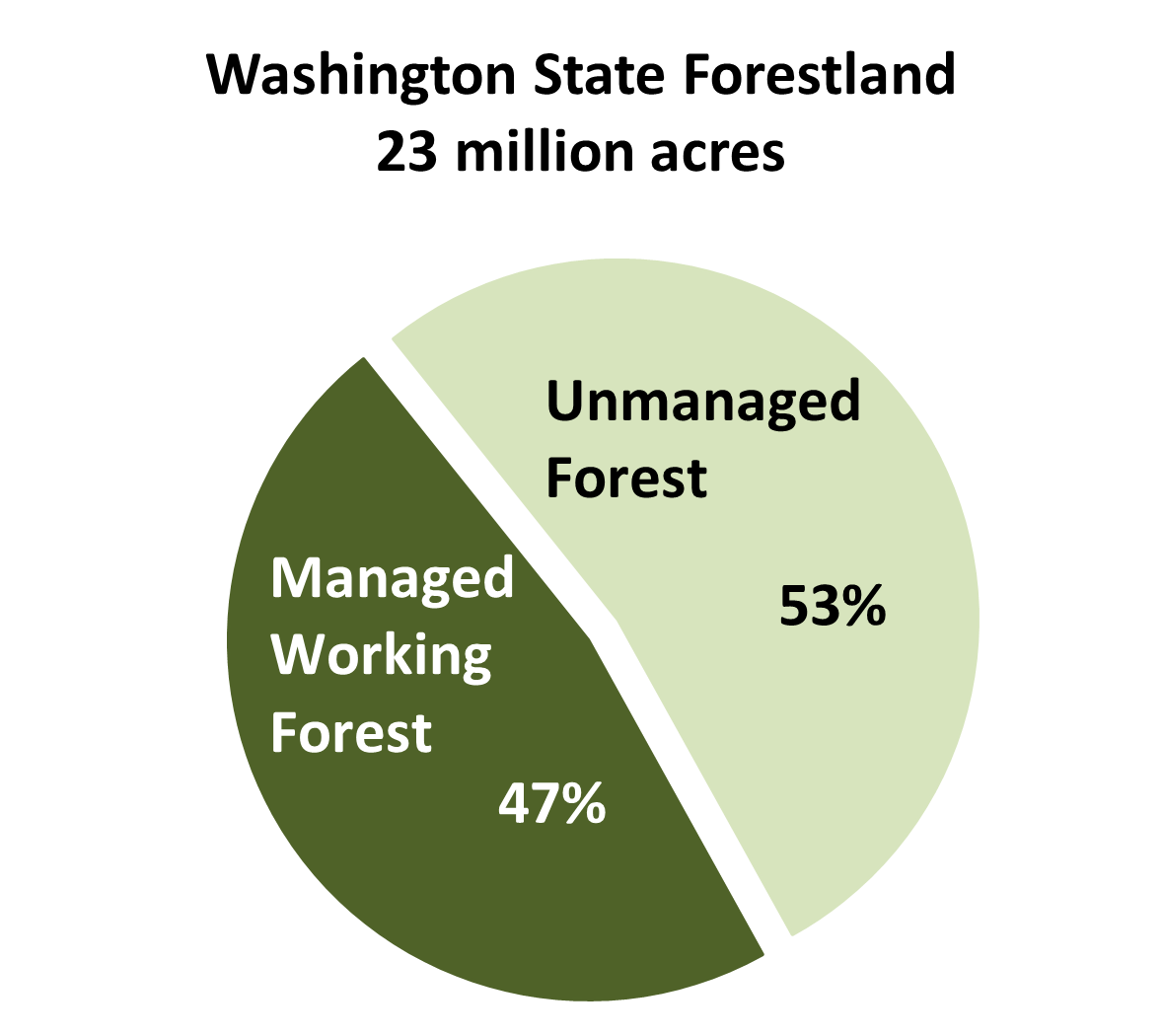 Washington State Forestland
23 million acres

Unmanaged Forest

53%

Managed Working Forest

47%